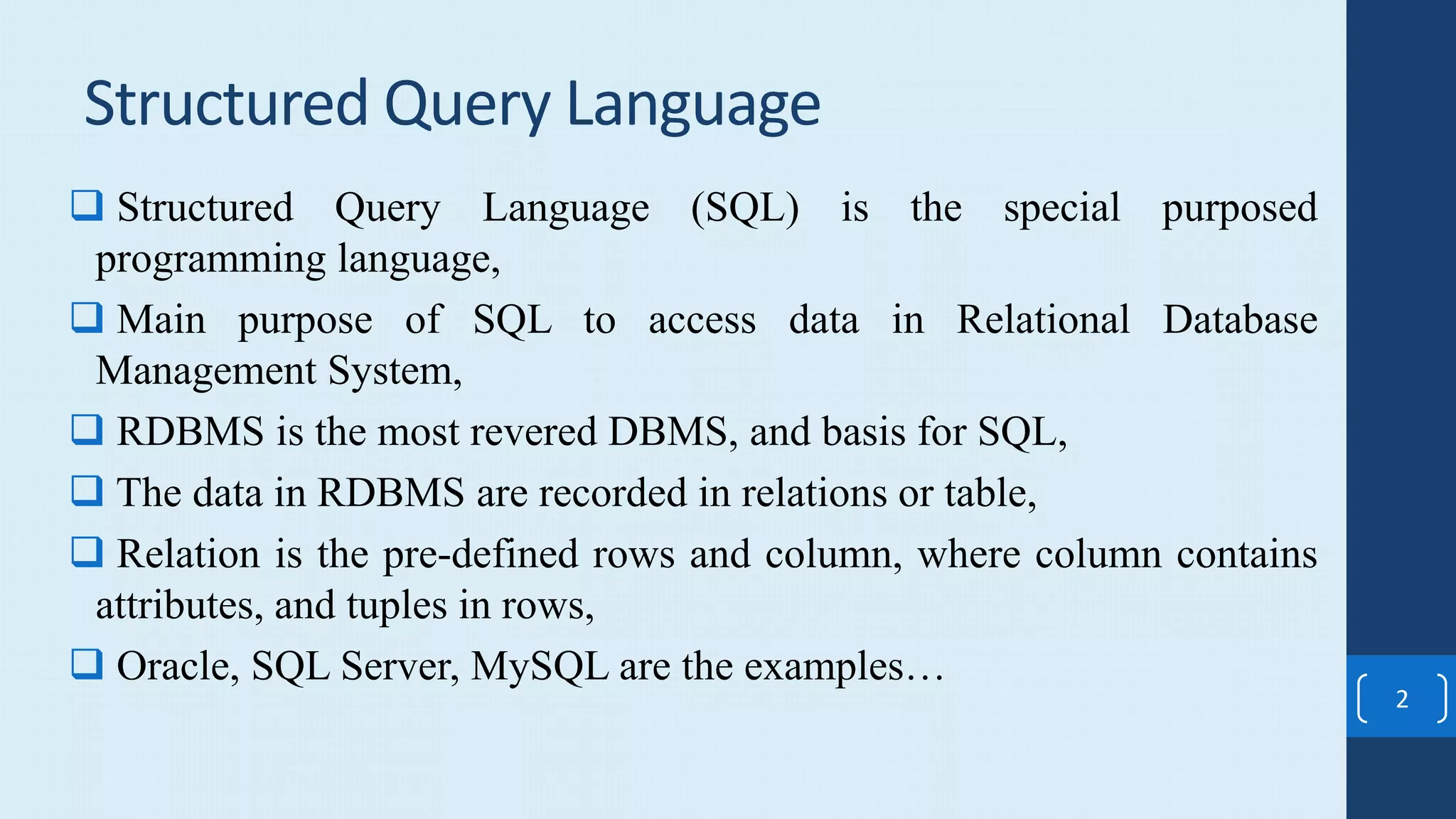 Structured Query Language

❑ Structured Query Language (SQL) is the special purposed programming language,

❑ Main purpose of SQL to access data in Relational Database Management System,

❑ RDBMS is the most revered DBMS, and basis for SQL,

❑ The data in RDBMS are recorded in relations or table,

❑ Relation is the pre-defined rows and column, where column contains attributes, and tuples in rows,

❑ Oracle, SQL Server, MySQL are the examples…

2